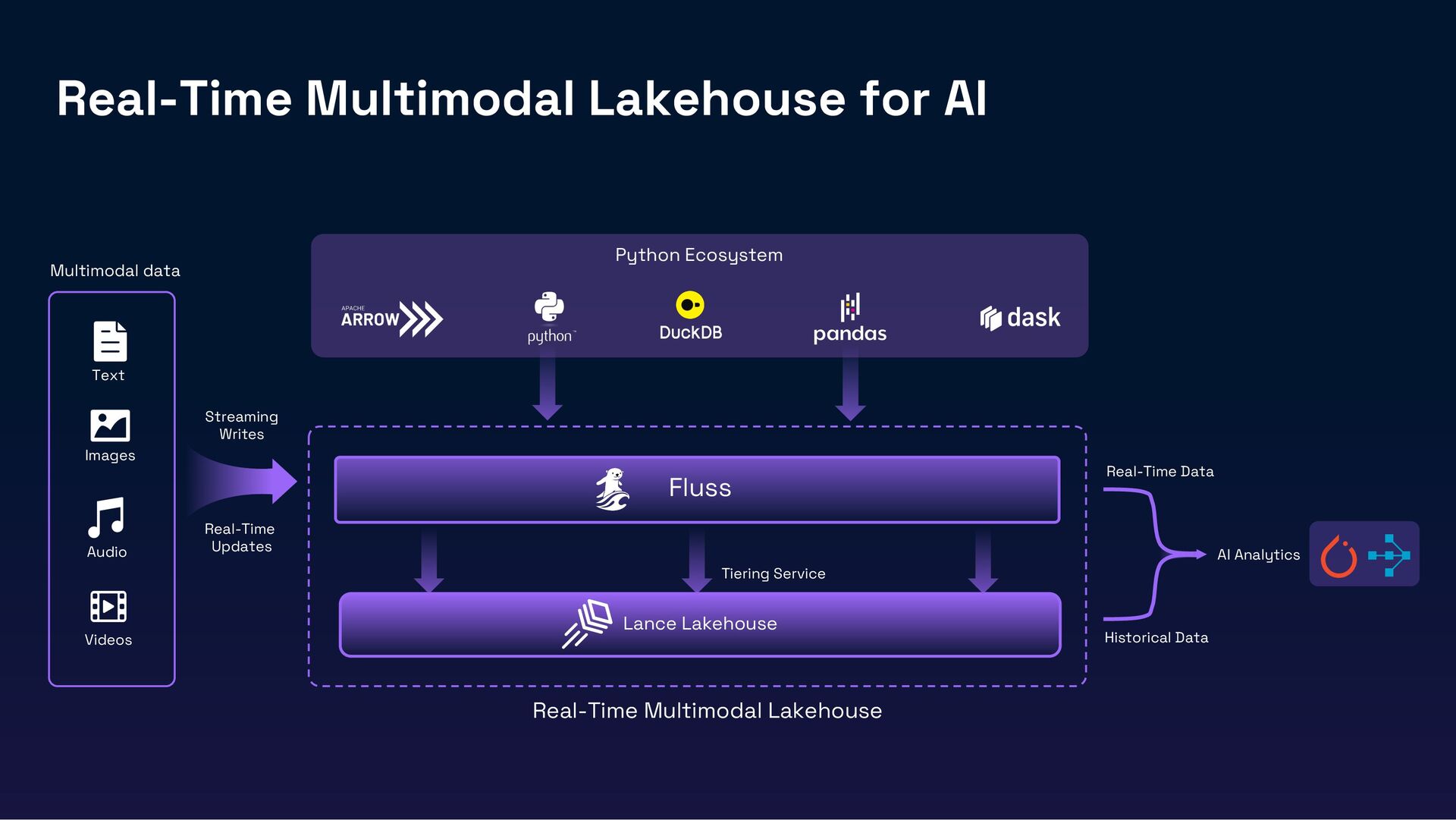 Real-Time Multimodal Lakehouse for AI

Multimodal data

Text

Images

Audio

Videos

Streaming Writes

Real-Time Updates

Python Ecosystem

APACHE ARROW

python™

DuckDB

pandas

dask

Fluss

Tiering Service

Lance Lakehouse

Real-Time Multimodal Lakehouse

Real-Time Data

Historical Data

AI Analytics